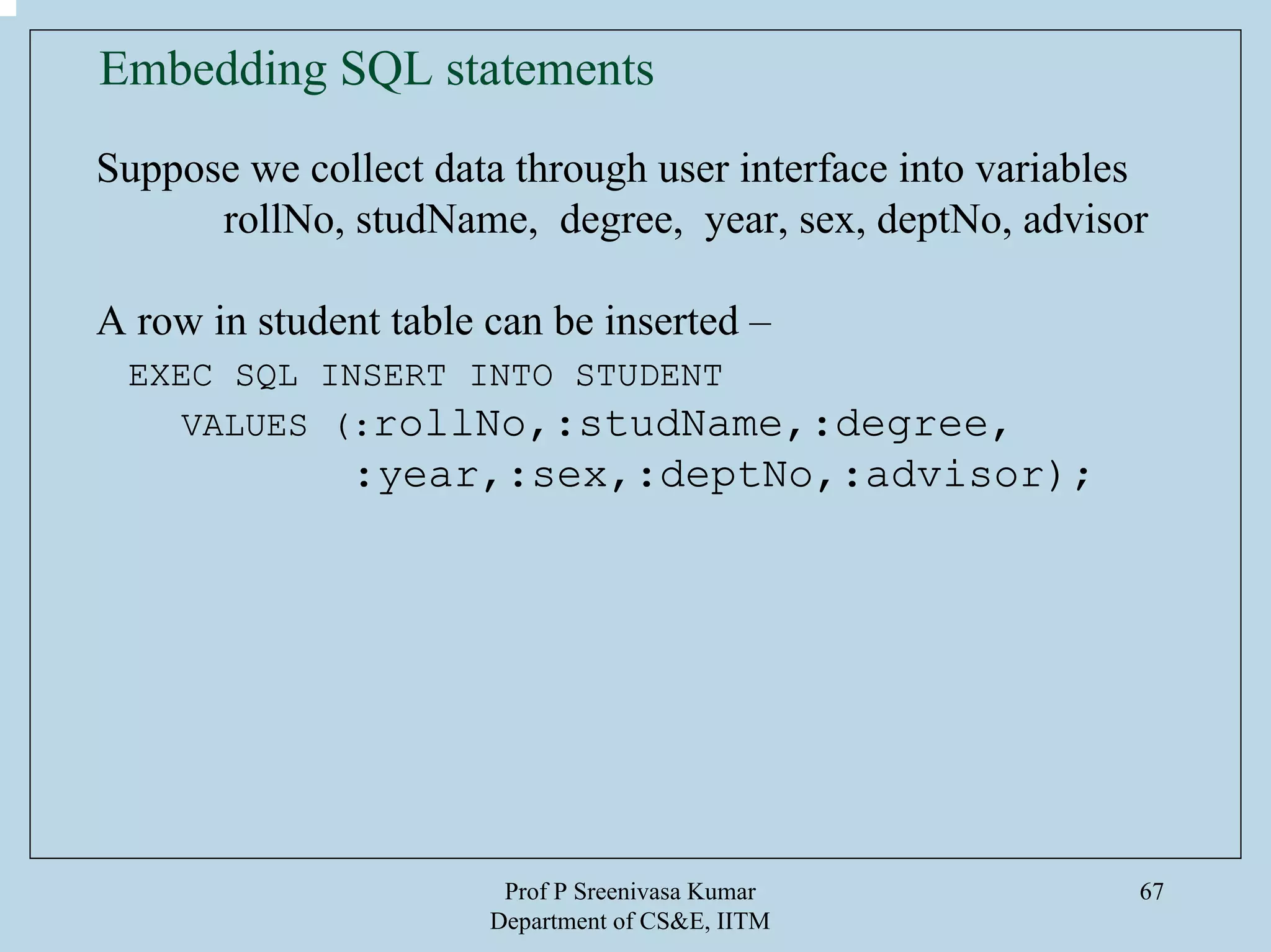 Embedding SQL statements

Suppose we collect data through user interface into variables
rollNo, studName, degree, year, sex, deptNo, advisor

A row in student table can be inserted –
EXEC SQL INSERT INTO STUDENT
VALUES (:rollNo,:studName,:degree,
:year,:sex,:deptNo,:advisor);

Prof P Sreenivasa Kumar
Department of CS&E, IITM

67